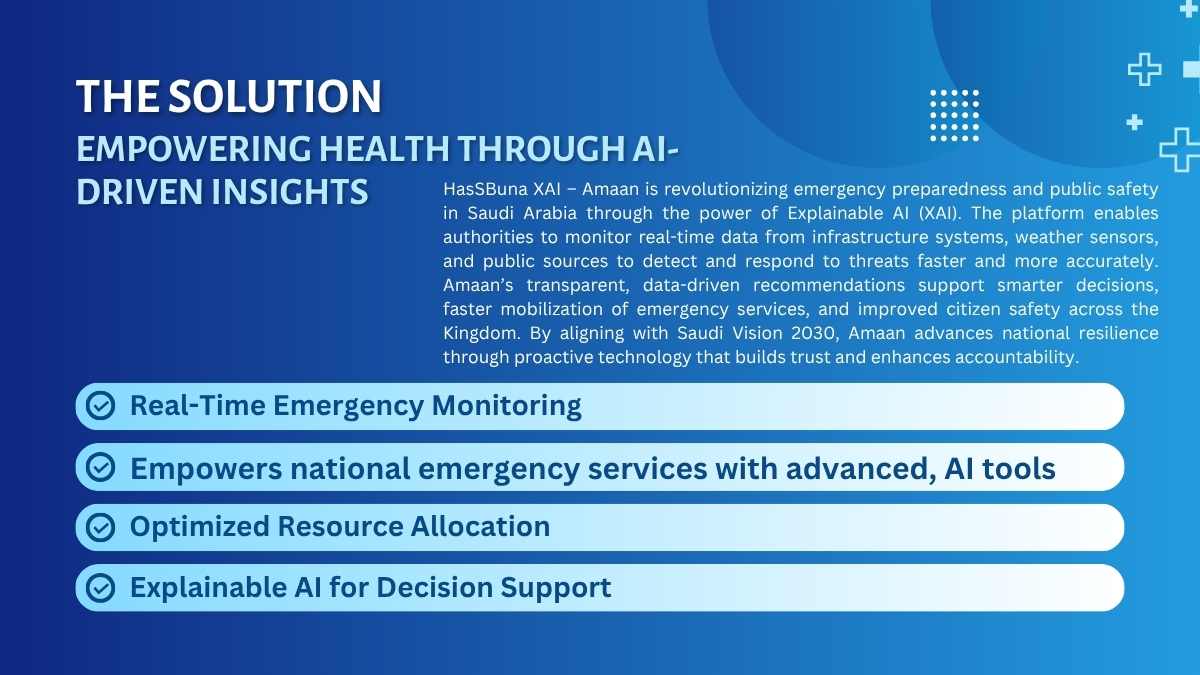 THE SOLUTION

EMPOWERING HEALTH THROUGH AI-DRIVEN INSIGHTS

HasSBuna XAI – Amaan is revolutionizing emergency preparedness and public safety in Saudi Arabia through the power of Explainable AI (XAI). The platform enables authorities to monitor real-time data from infrastructure systems, weather sensors, and public sources to detect and respond to threats faster and more accurately. Amaan's transparent, data-driven recommendations support smarter decisions, faster mobilization of emergency services, and improved citizen safety across the Kingdom. By aligning with Saudi Vision 2030, Amaan advances national resilience through proactive technology that builds trust and enhances accountability.

Real-Time Emergency Monitoring

Empowers national emergency services with advanced, AI tools

Optimized Resource Allocation

Explainable AI for Decision Support